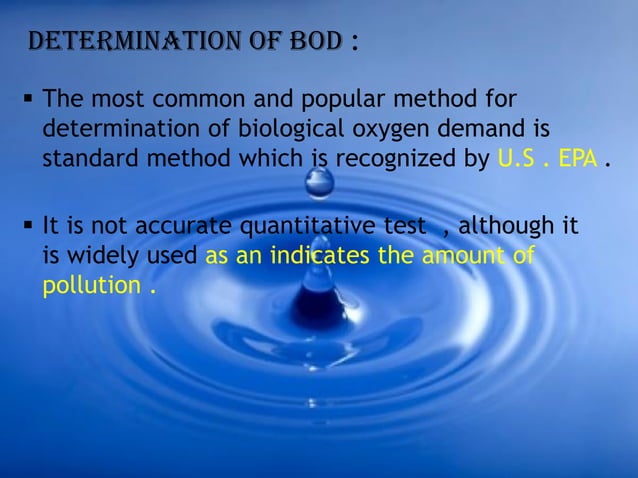 DETERMINATION OF BOD :

▪ The most common and popular method for determination of biological oxygen demand is standard method which is recognized by U.S . EPA .

▪ It is not accurate quantitative test , although it is widely used as an indicates the amount of pollution .